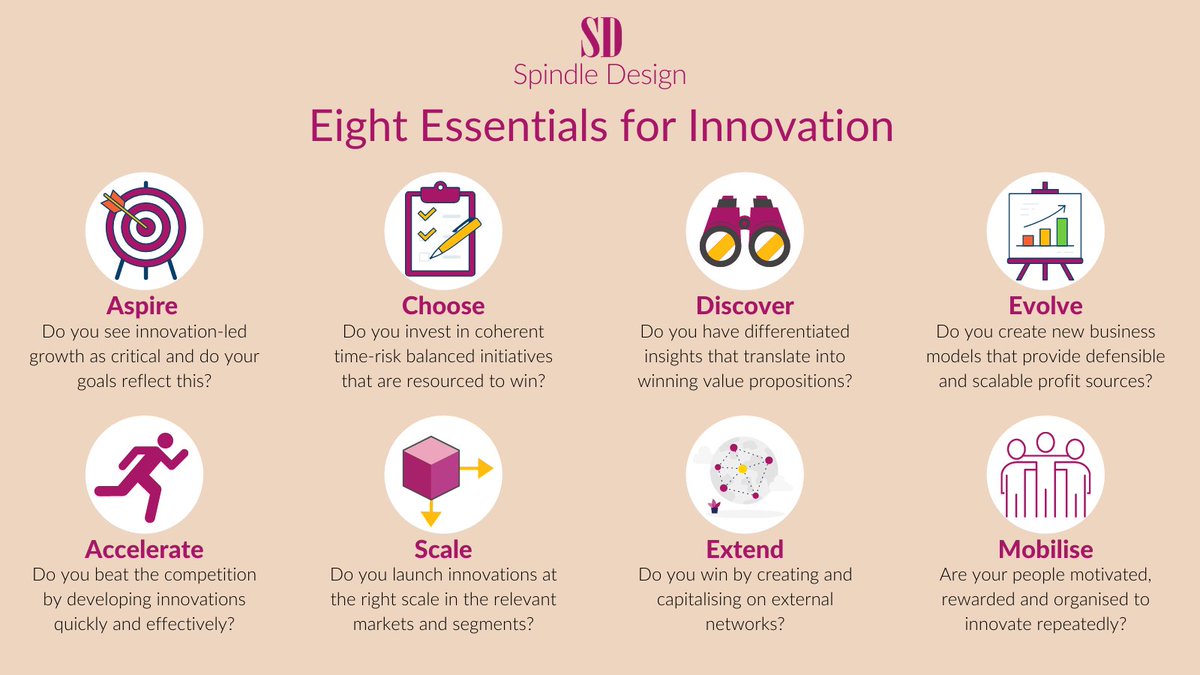 SD
Spindle Design

Eight Essentials for Innovation

Aspire
Do you see innovation-led growth as critical and do your goals reflect this?

Choose
Do you invest in coherent time-risk balanced initiatives that are resourced to win?

Discover
Do you have differentiated insights that translate into winning value propositions?

Evolve
Do you create new business models that provide defensible and scalable profit sources?

Accelerate
Do you beat the competition by developing innovations quickly and effectively?

Scale
Do you launch innovations at the right scale in the relevant markets and segments?

Extend
Do you win by creating and capitalising on external networks?

Mobilise
Are your people motivated, rewarded and organised to innovate repeatedly?